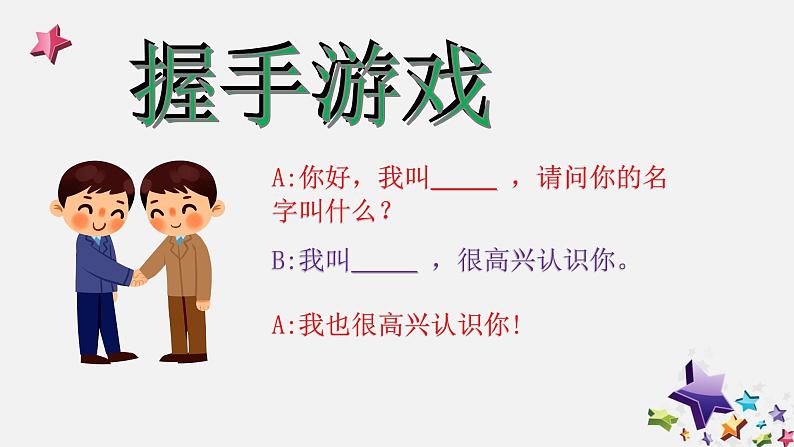 握手游戏

A:你好，我叫_____ ，请问你的名字叫什么？

B:我叫_____ ，很高兴认识你。

A:我也很高兴认识你！